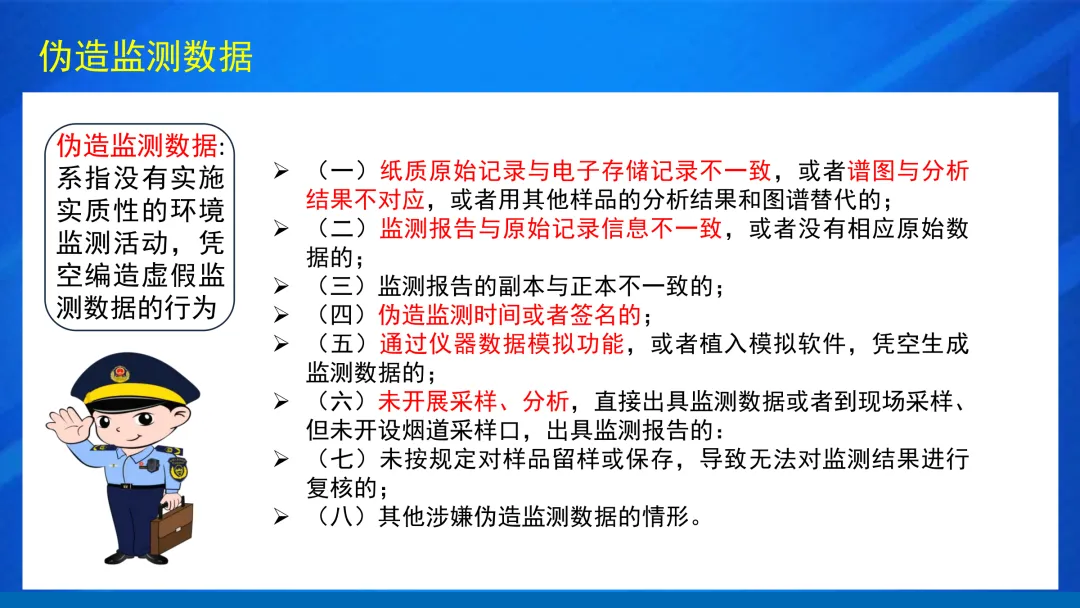 伪造监测数据

伪造监测数据:系指没有实施实质性的环境监测活动，凭空编造虚假监测数据的行为

➢ （一）纸质原始记录与电子存储记录不一致，或者谱图与分析结果不对应，或者用其他样品的分析结果和图谱替代的；
➢ （二）监测报告与原始记录信息不一致，或者没有相应原始数据的；
➢ （三）监测报告的副本与正本不一致的；
➢ （四）伪造监测时间或者签名的；
➢ （五）通过仪器数据模拟功能，或者植入模拟软件，凭空生成监测数据的；
➢ （六）未开展采样、分析，直接出具监测数据或者到现场采样、但未开设烟道采样口，出具监测报告的：
➢ （七）未按规定对样品留样或保存，导致无法对监测结果进行复核的；
➢ （八）其他涉嫌伪造监测数据的情形。